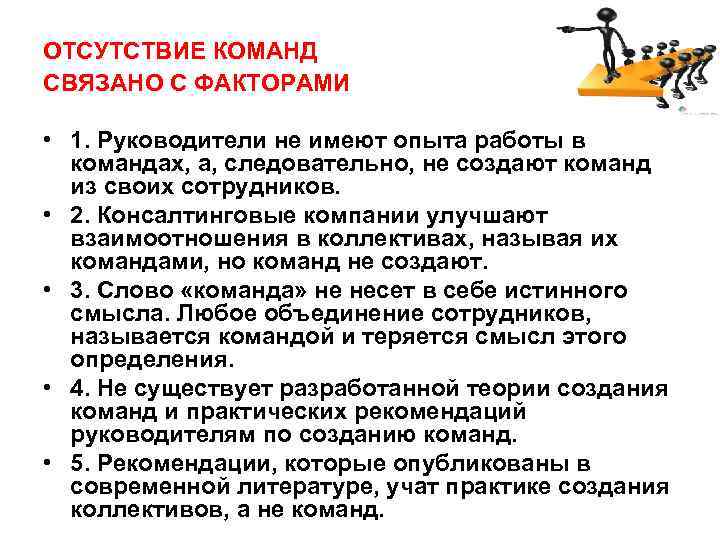 ОТСУТСТВИЕ КОМАНД СВЯЗАНО С ФАКТОРАМИ

• 1. Руководители не имеют опыта работы в командах, а, следовательно, не создают команд из своих сотрудников.

• 2. Консалтинговые компании улучшают взаимоотношения в коллективах, называя их командами, но команд не создают.

• 3. Слово «команда» не несет в себе истинного смысла. Любое объединение сотрудников, называется командой и теряется смысл этого определения.

• 4. Не существует разработанной теории создания команд и практических рекомендаций руководителям по созданию команд.

• 5. Рекомендации, которые опубликованы в современной литературе, учат практике создания коллективов, а не команд.